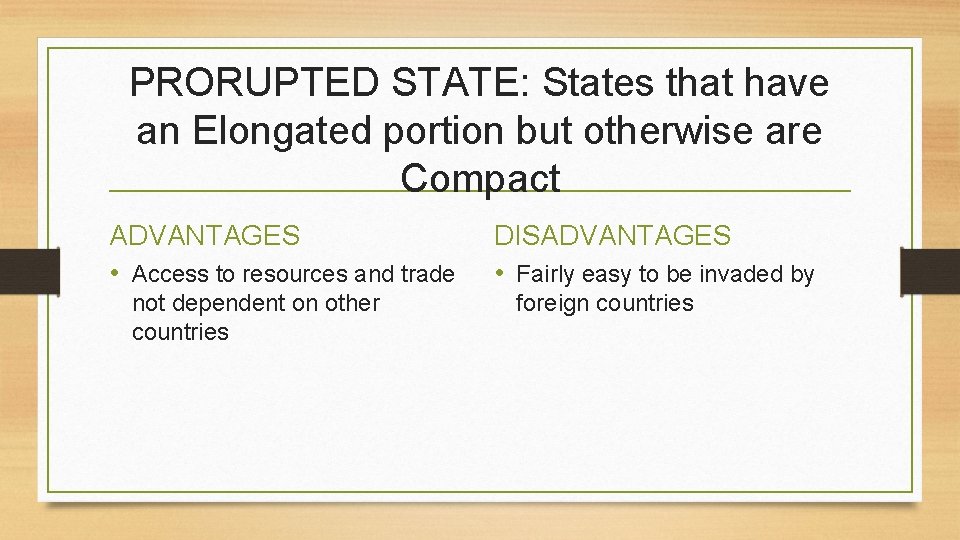 PRORUPTED STATE: States that have an Elongated portion but otherwise are Compact

ADVANTAGES

• Access to resources and trade not dependent on other countries

DISADVANTAGES

• Fairly easy to be invaded by foreign countries